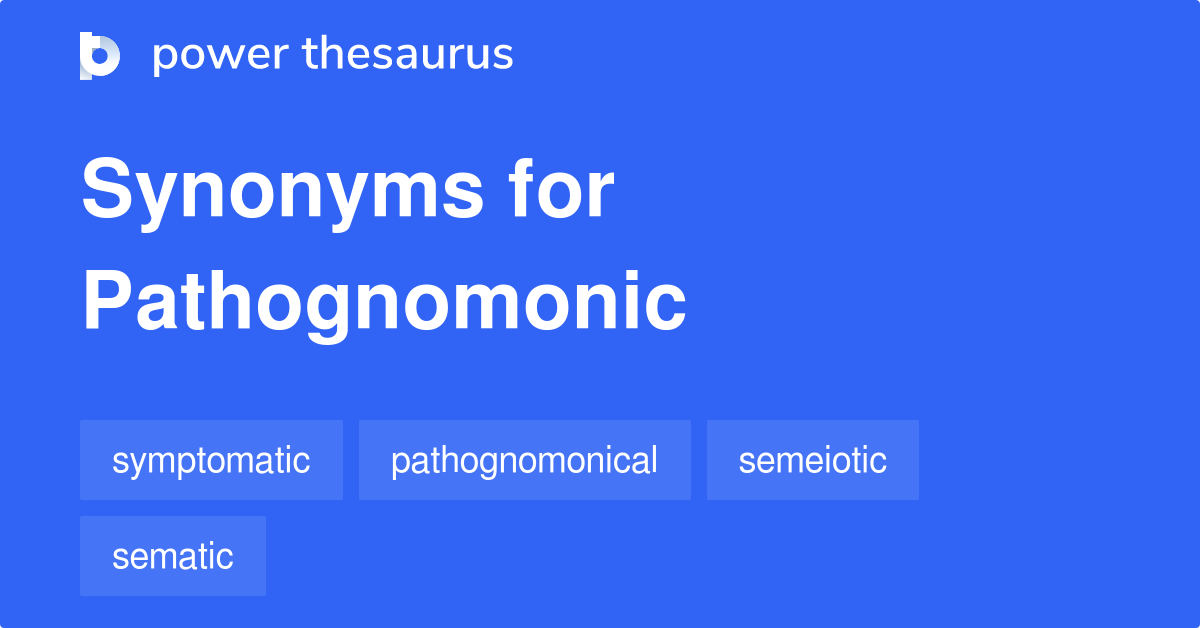 power thesaurus

Synonyms for Pathognomonic

symptomatic

pathognomonical

semeiotic

sematic